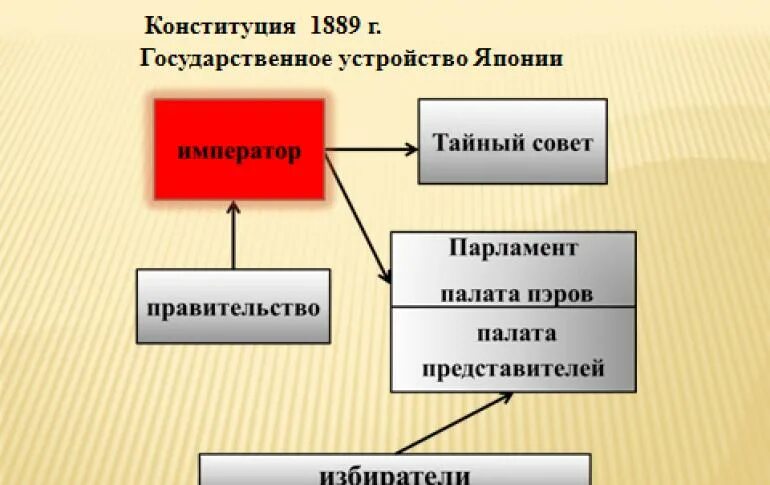 Конституция 1889 г.
Государственное устройство Японии

император

Тайный совет

правительство

Парламент
палата пэров

палата представителей

избиратели